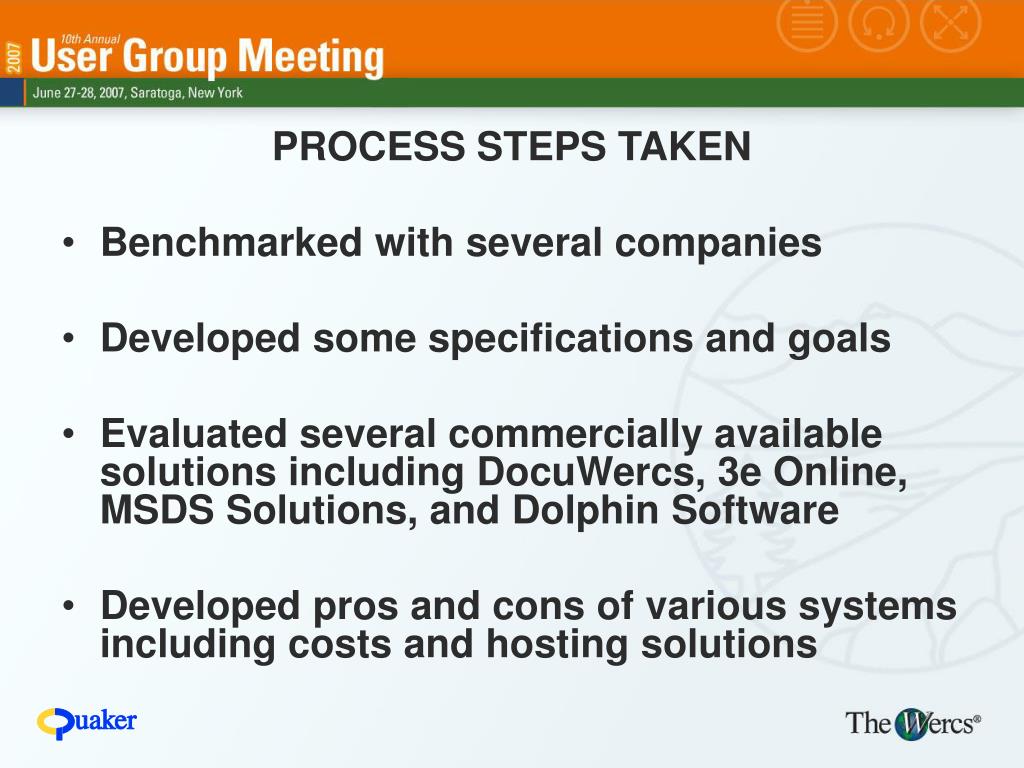 2007 10th Annual User Group Meeting
June 27-28, 2007, Saratoga, New York

PROCESS STEPS TAKEN

• Benchmarked with several companies

• Developed some specifications and goals

• Evaluated several commercially available solutions including DocuWercs, 3e Online, MSDS Solutions, and Dolphin Software

• Developed pros and cons of various systems including costs and hosting solutions

Quaker

The Wercs®